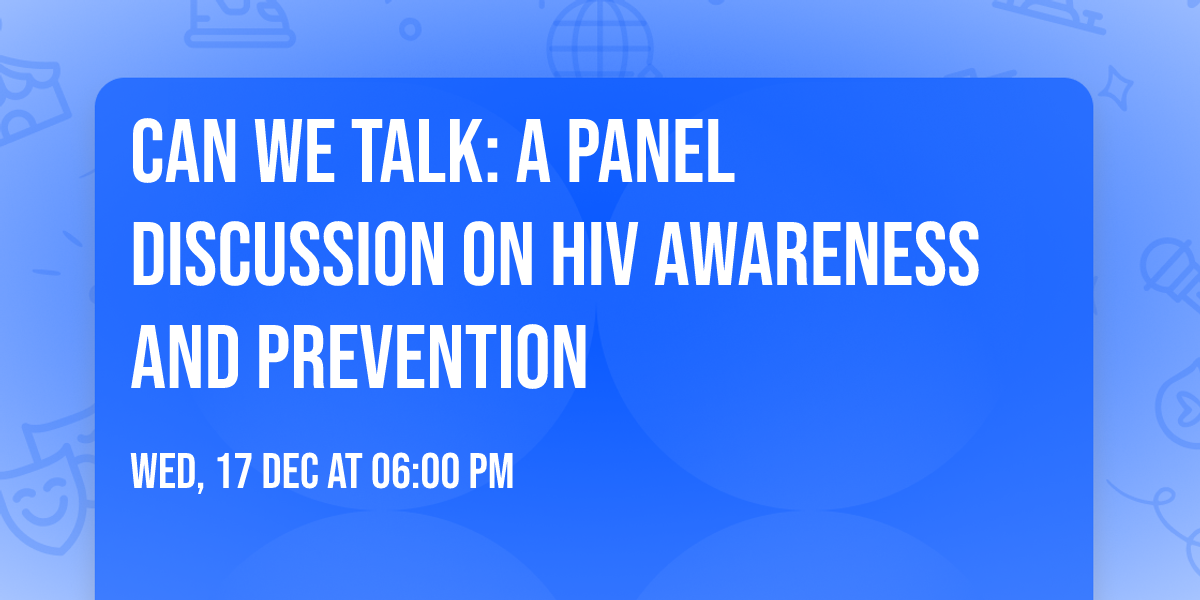 CAN WE TALK: A PANEL DISCUSSION ON HIV AWARENESS AND PREVENTION

WED, 17 DEC AT 06:00 PM